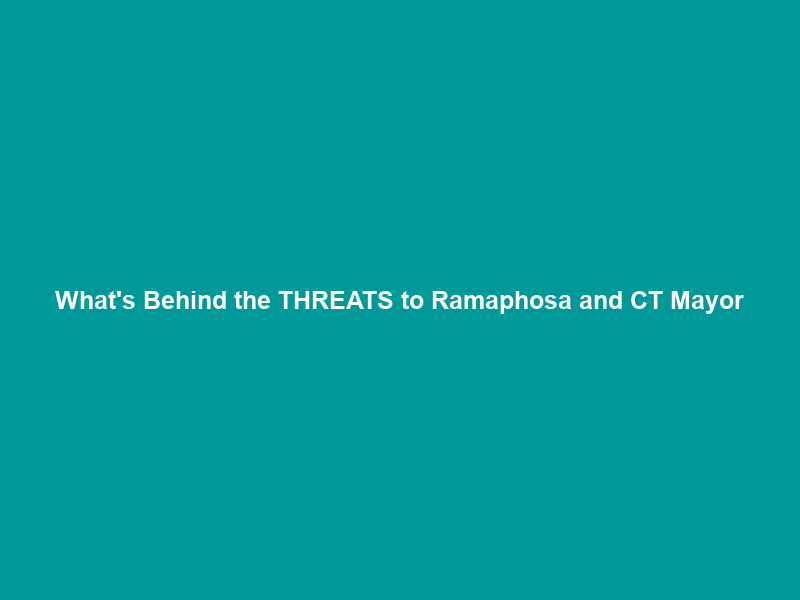 What's Behind the THREATS to Ramaphosa and CT Mayor